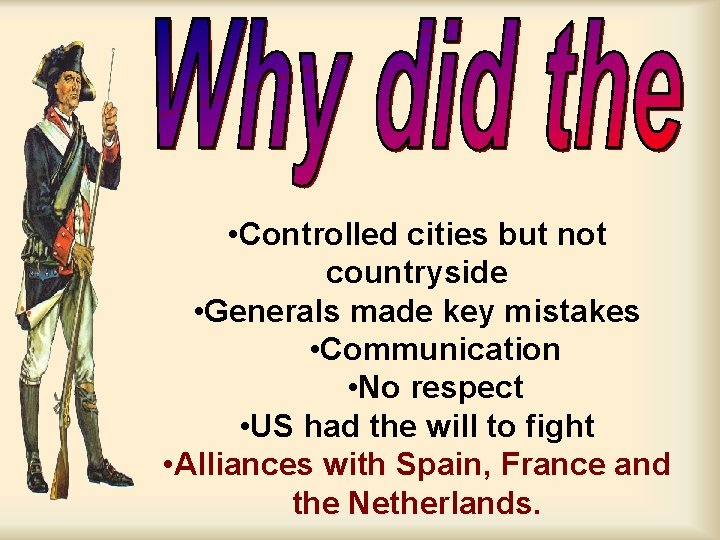 Why did the

•Controlled cities but not countryside
•Generals made key mistakes
•Communication
•No respect
•US had the will to fight
•Alliances with Spain, France and the Netherlands.